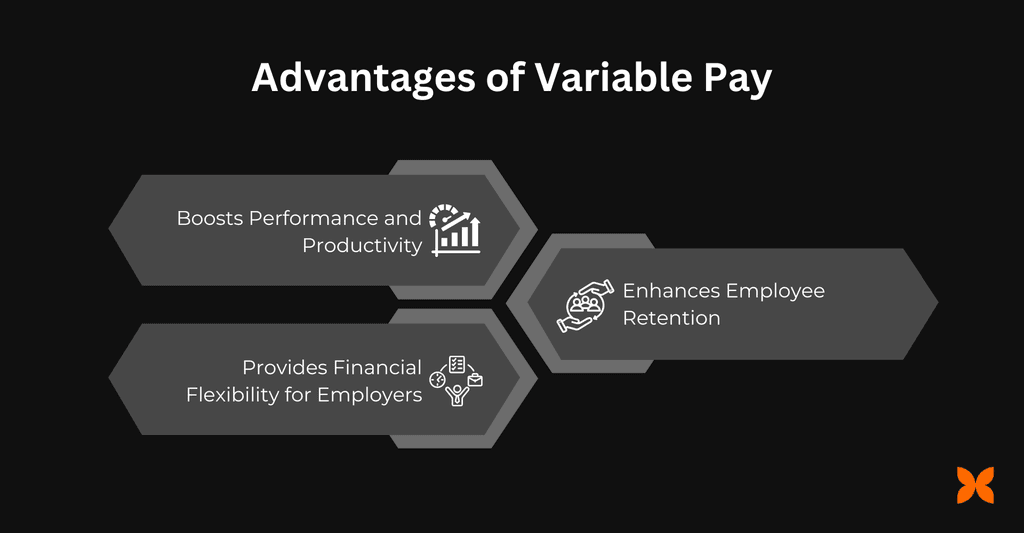 Advantages of Variable Pay

Boosts Performance and Productivity

Enhances Employee Retention

Provides Financial Flexibility for Employers